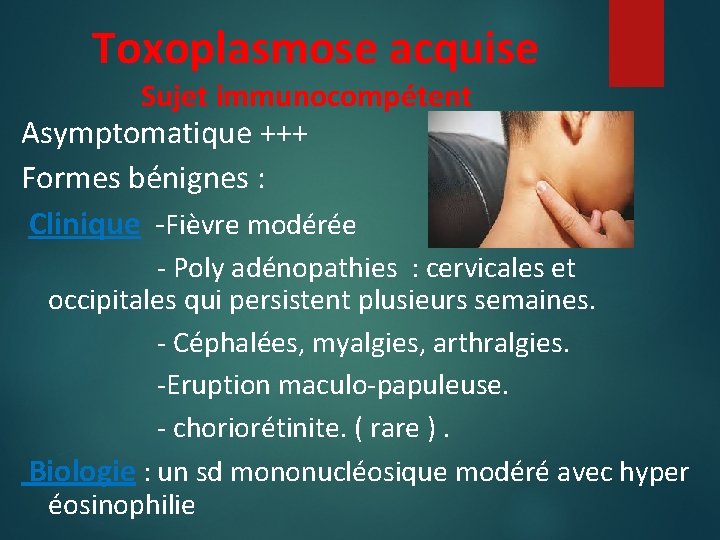 Toxoplasmose acquise

Sujet immunocompétent

Asymptomatique +++

Formes bénignes :

Clinique -Fièvre modérée

- Poly adénopathies : cervicales et occipitales qui persistent plusieurs semaines.

- Céphalées, myalgies, arthralgies.

-Eruption maculo-papuleuse.

- choriorétinite. ( rare ) .

Biologie : un sd mononucléosique modéré avec hyper éosinophilie